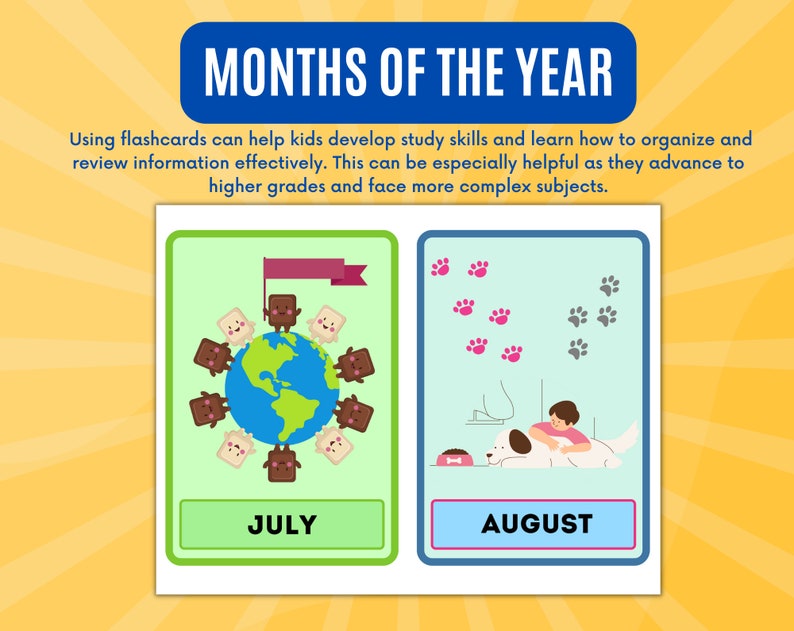 MONTHS OF THE YEAR

Using flashcards can help kids develop study skills and learn how to organize and review information effectively. This can be especially helpful as they advance to higher grades and face more complex subjects.

JULY

AUGUST